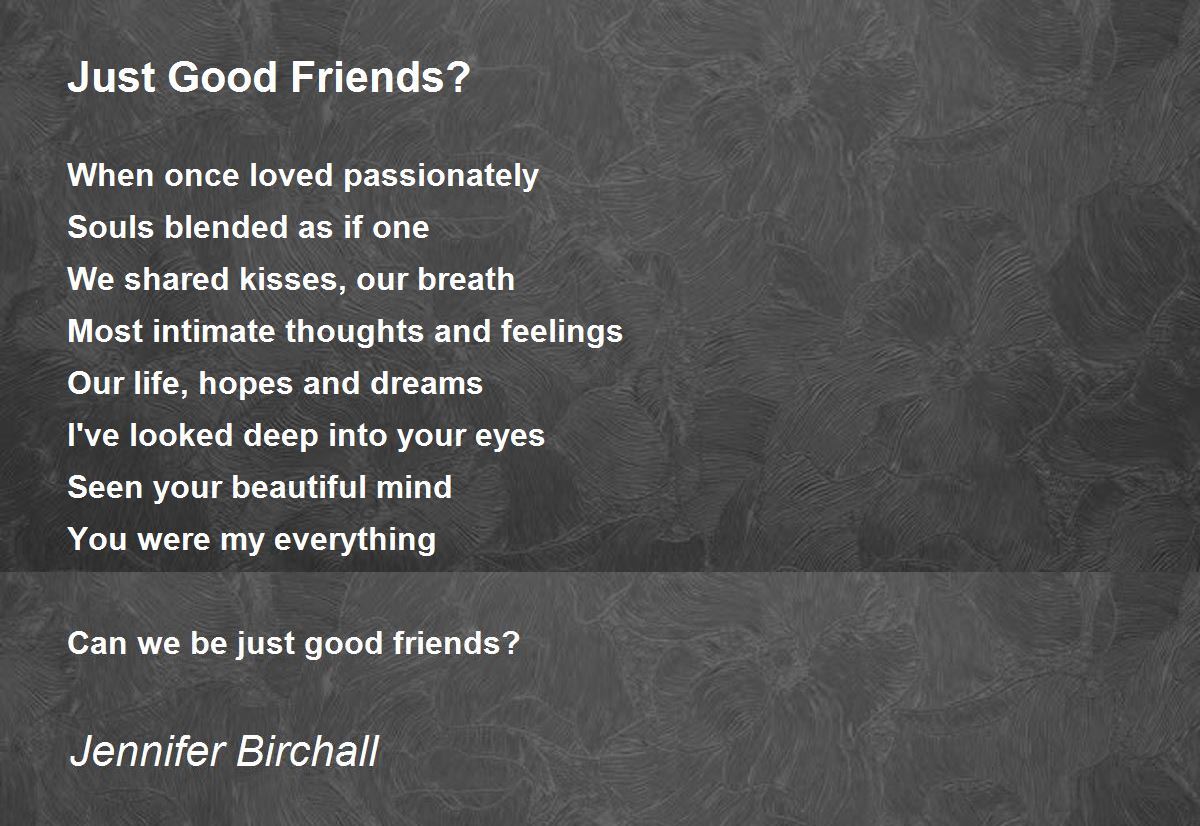 Just Good Friends?

When once loved passionately
Souls blended as if one
We shared kisses, our breath
Most intimate thoughts and feelings
Our life, hopes and dreams
I've looked deep into your eyes
Seen your beautiful mind
You were my everything

Can we be just good friends?

Jennifer Birchall